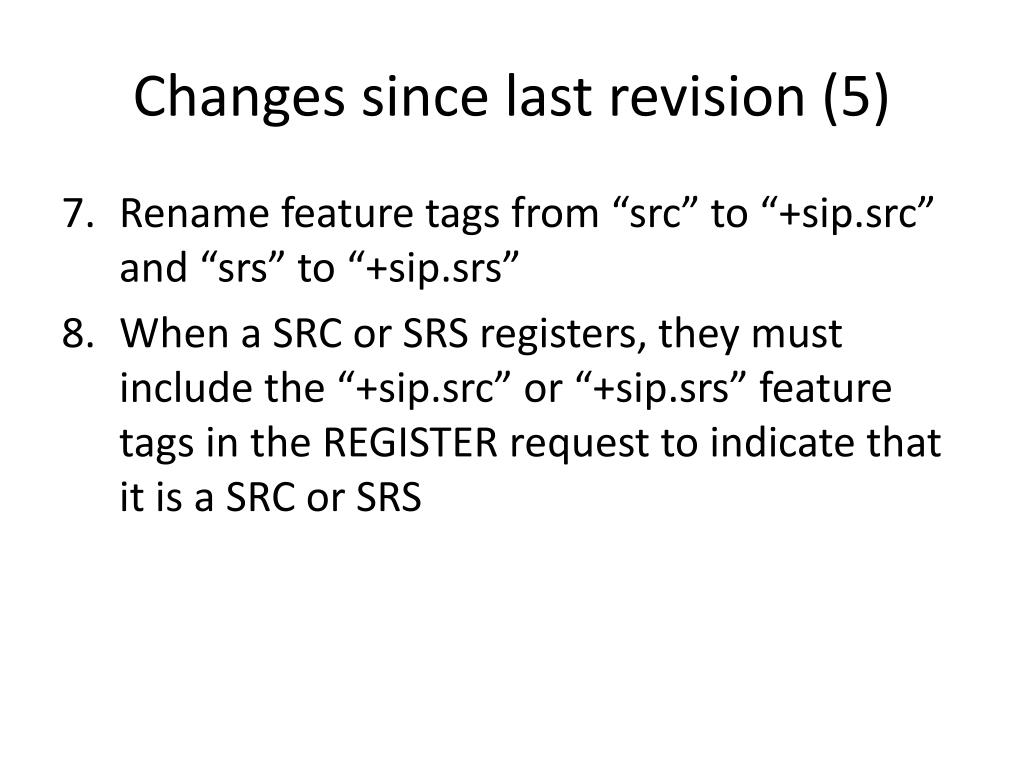 Changes since last revision (5)

7. Rename feature tags from “src” to “+sip.src” and “srs” to “+sip.srs”

8. When a SRC or SRS registers, they must include the “+sip.src” or “+sip.srs” feature tags in the REGISTER request to indicate that it is a SRC or SRS